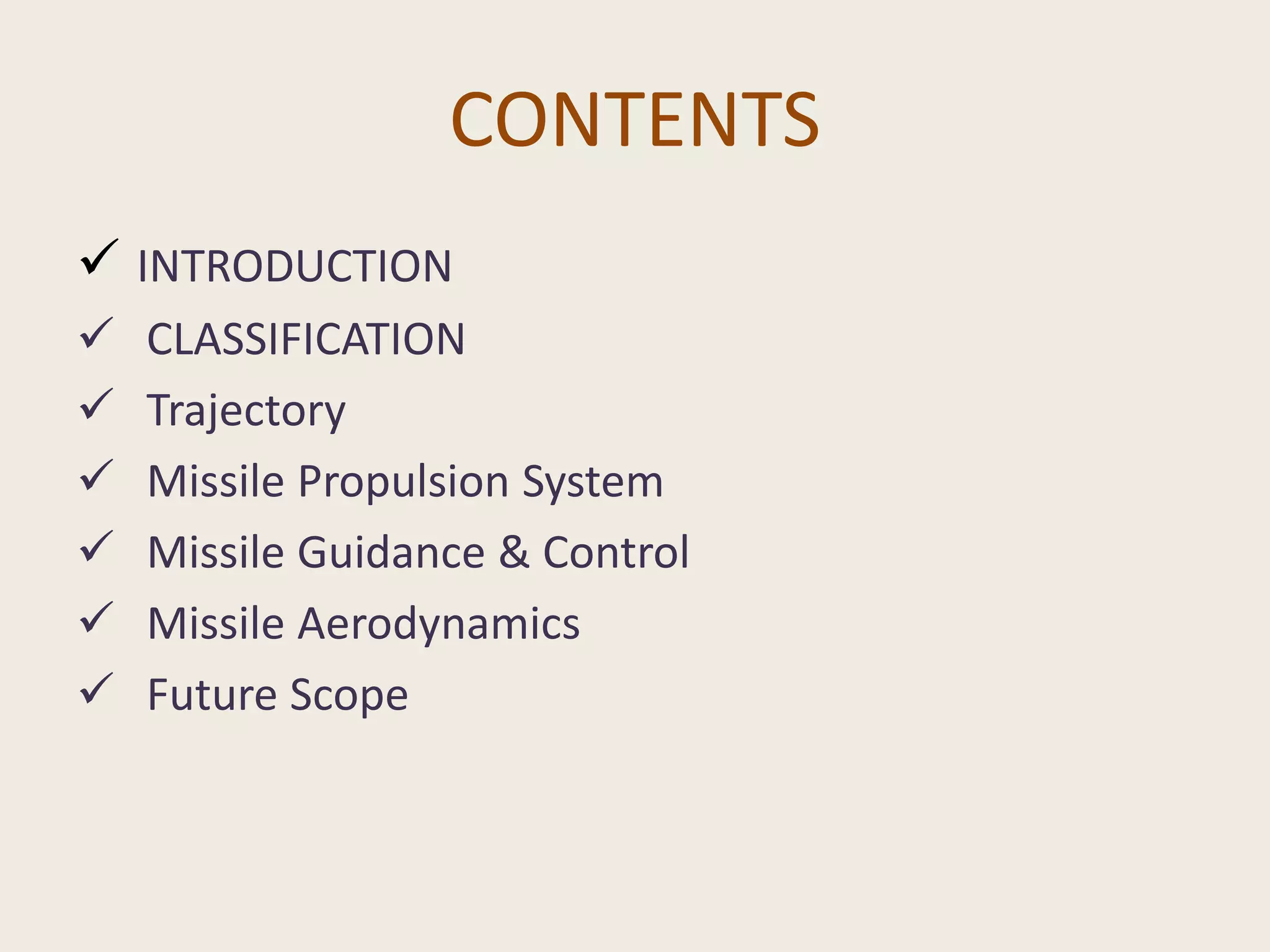 CONTENTS

✓ INTRODUCTION
✓ CLASSIFICATION
✓ Trajectory
✓ Missile Propulsion System
✓ Missile Guidance & Control
✓ Missile Aerodynamics
✓ Future Scope